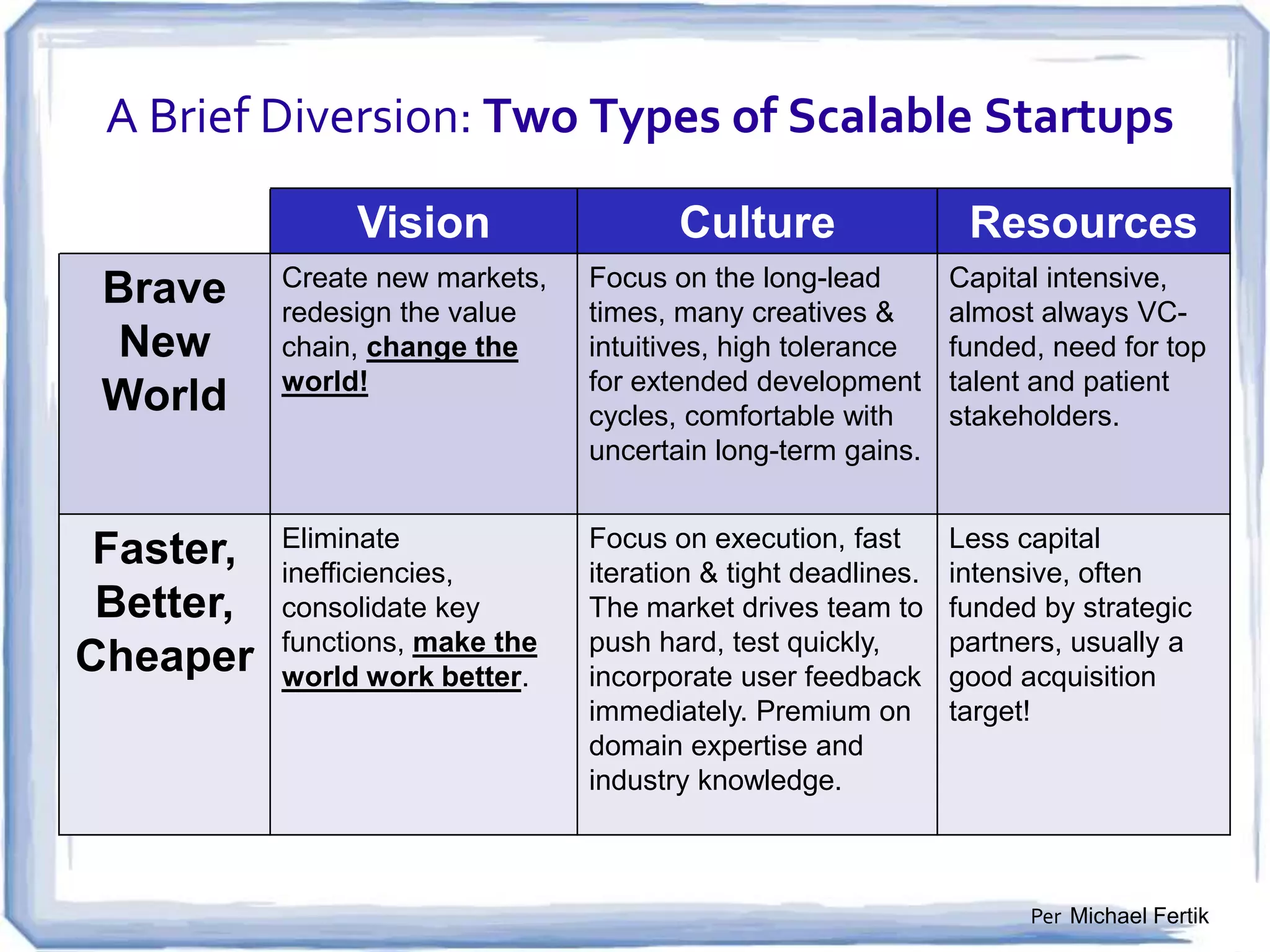 A Brief Diversion: Two Types of Scalable Startups

| | Vision | Culture | Resources |
|---|---|---|---|
| Brave New World | Create new markets, redesign the value chain, change the world! | Focus on the long-lead times, many creatives & intuitives, high tolerance for extended development cycles, comfortable with uncertain long-term gains. | Capital intensive, almost always VC-funded, need for top talent and patient stakeholders. |
| Faster, Better, Cheaper | Eliminate inefficiencies, consolidate key functions, make the world work better. | Focus on execution, fast iteration & tight deadlines. The market drives team to push hard, test quickly, incorporate user feedback immediately. Premium on domain expertise and industry knowledge. | Less capital intensive, often funded by strategic partners, usually a good acquisition target! |

Per Michael Fertik